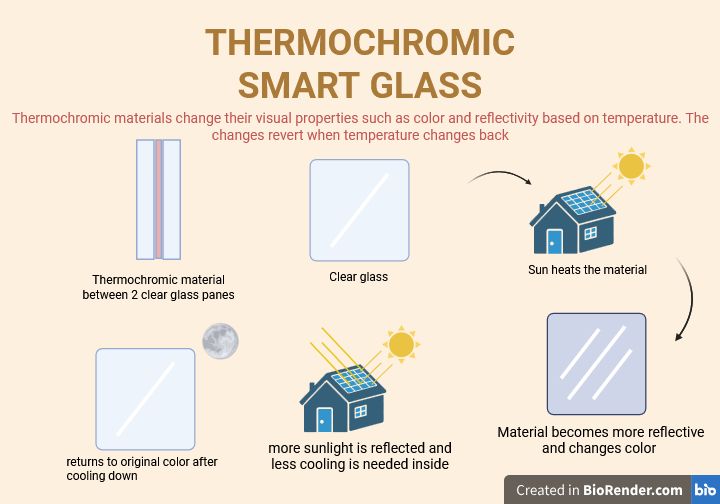 THERMOCHROMIC SMART GLASS

Thermochromic materials change their visual properties such as color and reflectivity based on temperature. The changes revert when temperature changes back

Thermochromic material between 2 clear glass panes

Clear glass

Sun heats the material

Material becomes more reflective and changes color

more sunlight is reflected and less cooling is needed inside

returns to original color after cooling down

Created in BioRender.com bio